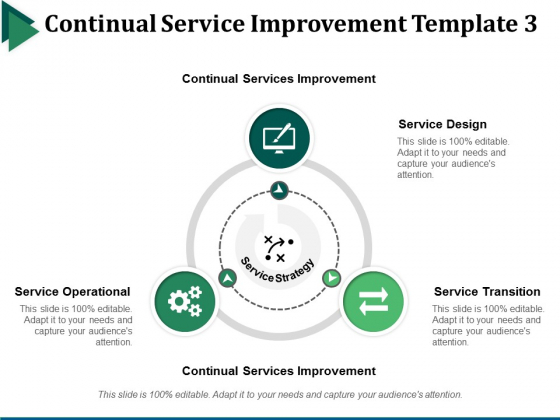 Continual Service Improvement Template 3

Continual Services Improvement

Service Design
This slide is 100% editable. Adapt it to your needs and capture your audience's attention.

Service Strategy

Service Operational
This slide is 100% editable. Adapt it to your needs and capture your audience's attention.

Service Transition
This slide is 100% editable. Adapt it to your needs and capture your audience's attention.

Continual Services Improvement

This slide is 100% editable. Adapt it to your needs and capture your audience's attention.